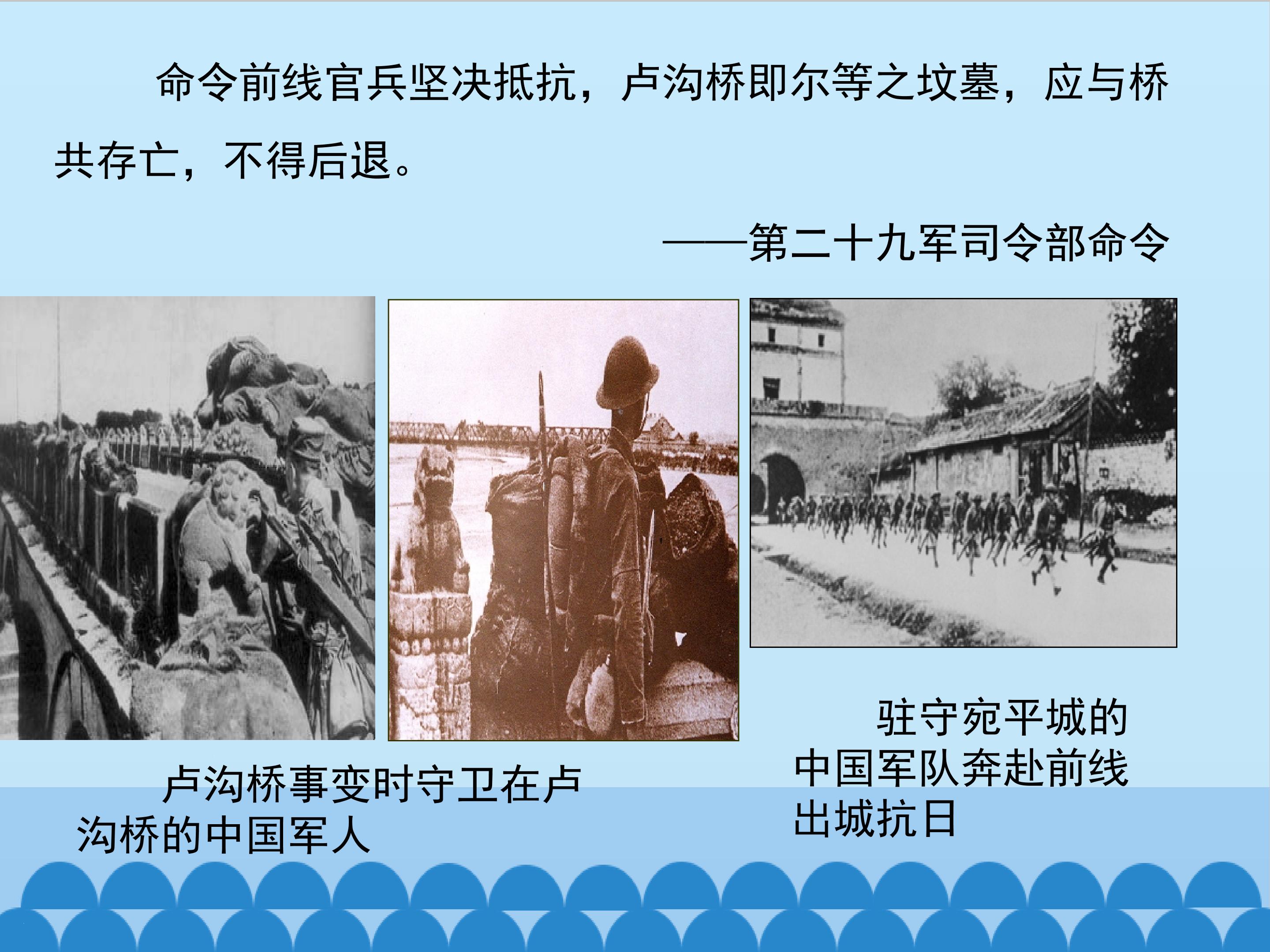 命令前线官兵坚决抵抗，卢沟桥即尔等之坟墓，应与桥共存亡，不得后退。

——第二十九军司令部命令

卢沟桥事变时守卫在卢沟桥的中国军人

驻守宛平城的中国军队奔赴前线出城抗日